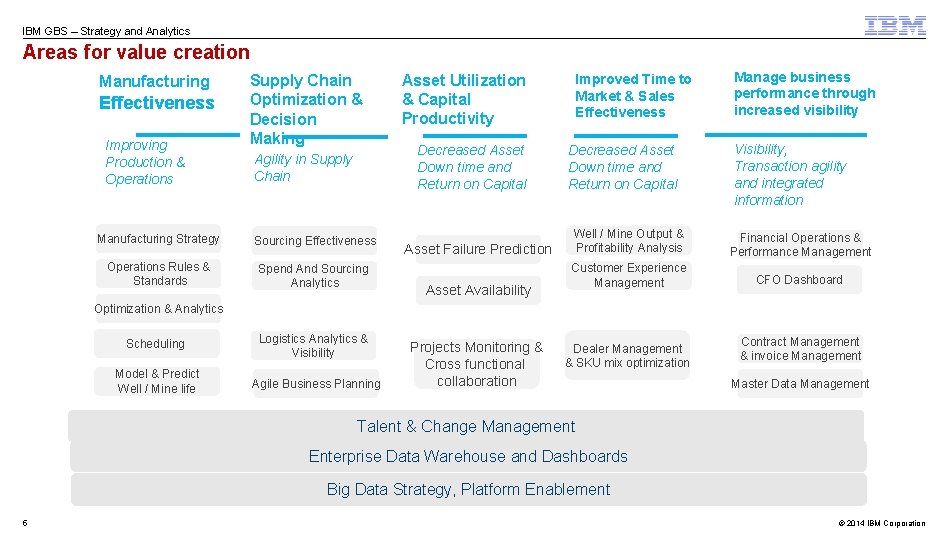 IBM GBS – Strategy and Analytics

IBM

Areas for value creation

Manufacturing Effectiveness

Improving Production & Operations

Manufacturing Strategy

Operations Rules & Standards

Optimization & Analytics

Scheduling

Model & Predict Well / Mine life

Supply Chain Optimization & Decision Making

Agility in Supply Chain

Sourcing Effectiveness

Spend And Sourcing Analytics

Logistics Analytics & Visibility

Agile Business Planning

Asset Utilization & Capital Productivity

Decreased Asset Down time and Return on Capital

Asset Failure Prediction

Asset Availability

Projects Monitoring & Cross functional collaboration

Improved Time to Market & Sales Effectiveness

Decreased Asset Down time and Return on Capital

Well / Mine Output & Profitability Analysis

Customer Experience Management

Dealer Management & SKU mix optimization

Manage business performance through increased visibility

Visibility, Transaction agility and integrated information

Financial Operations & Performance Management

CFO Dashboard

Contract Management & invoice Management

Master Data Management

Talent & Change Management

Enterprise Data Warehouse and Dashboards

Big Data Strategy, Platform Enablement

6

© 2014 IBM Corporation